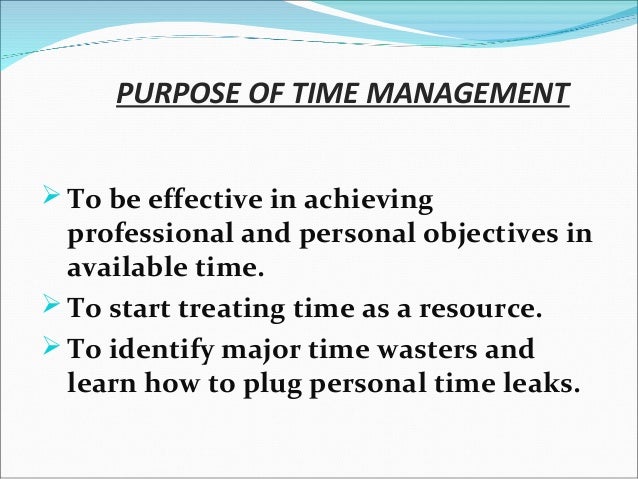 PURPOSE OF TIME MANAGEMENT

➢ To be effective in achieving professional and personal objectives in available time.

➢ To start treating time as a resource.

➢ To identify major time wasters and learn how to plug personal time leaks.